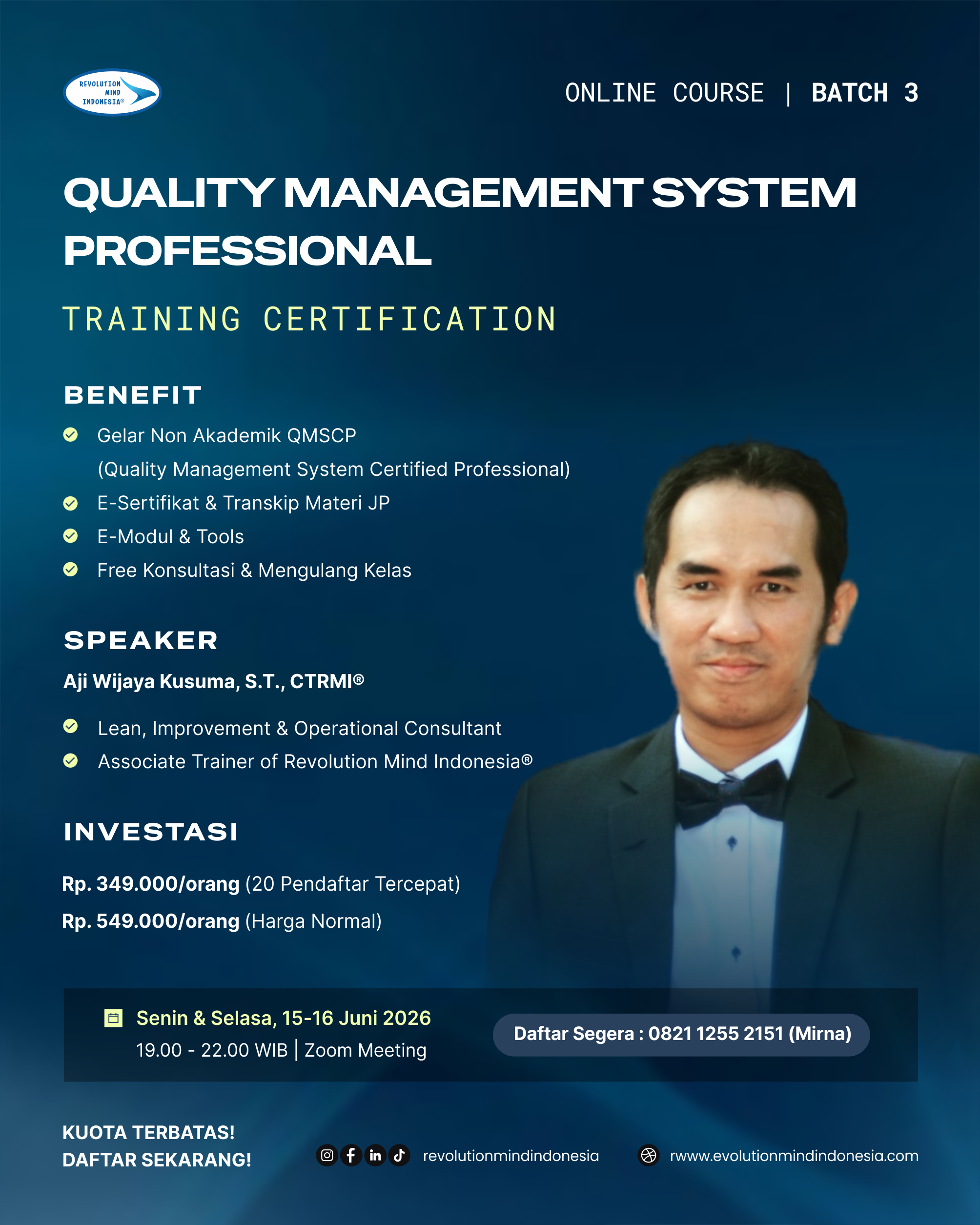 REVOLUTION MIND INDONESIA®

ONLINE COURSE | BATCH 3

QUALITY MANAGEMENT SYSTEM PROFESSIONAL

TRAINING CERTIFICATION

BENEFIT

Gelar Non Akademik QMSCP (Quality Management System Certified Professional)

E-Sertifikat & Transkip Materi JP

E-Modul & Tools

Free Konsultasi & Mengulang Kelas

SPEAKER

Aji Wijaya Kusuma, S.T., CTRMI®

Lean, Improvement & Operational Consultant

Associate Trainer of Revolution Mind Indonesia®

INVESTASI

Rp. 349.000/orang (20 Pendaftar Tercepat)

Rp. 549.000/orang (Harga Normal)

Senin & Selasa, 15-16 Juni 2026
19.00 - 22.00 WIB | Zoom Meeting

Daftar Segera : 0821 1255 2151 (Mirna)

KUOTA TERBATAS!
DAFTAR SEKARANG!

revolutionmindindonesia

rwww.evolutionmindindonesia.com